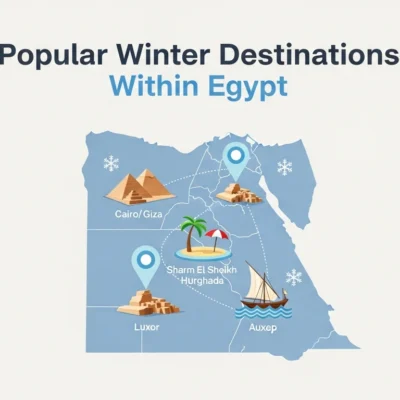 Popular Winter Destinations
Within Egypt

Cairo/Giza

Sharm El Sheikh
Hurghada

Luxor

Auxep